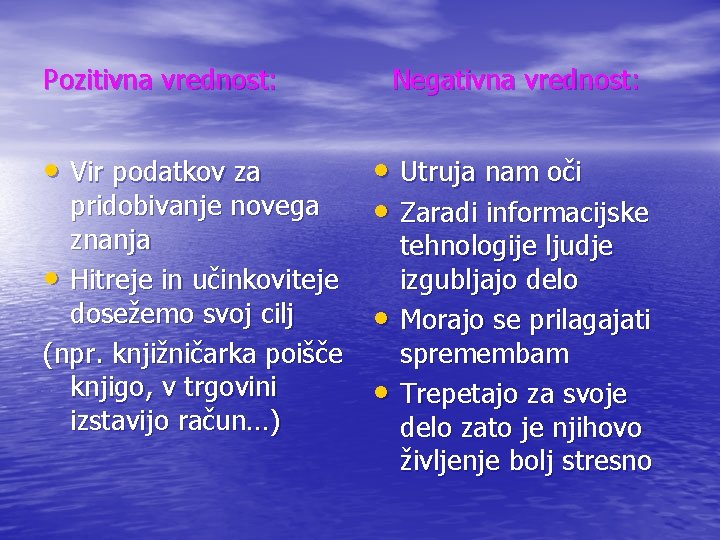 Pozitivna vrednost:

• Vir podatkov za pridobivanje novega znanja
• Hitreje in učinkoviteje dosežemo svoj cilj
(npr. knjižničarka poišče knjigo, v trgovini izstavijo račun…)

Negativna vrednost:

• Utruja nam oči
• Zaradi informacijske tehnologije ljudje izgubljajo delo
• Morajo se prilagajati spremembam
• Trepetajo za svoje delo zato je njihovo življenje bolj stresno